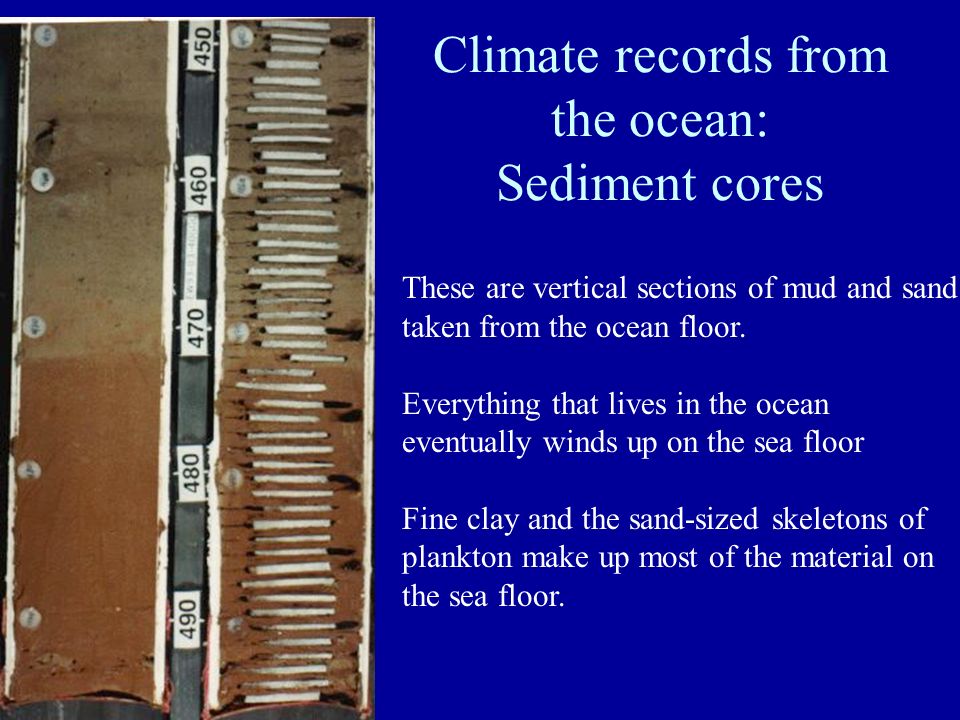 450

460

470

480

490

Climate records from the ocean:
Sediment cores

These are vertical sections of mud and sand taken from the ocean floor.

Everything that lives in the ocean eventually winds up on the sea floor

Fine clay and the sand-sized skeletons of plankton make up most of the material on the sea floor.